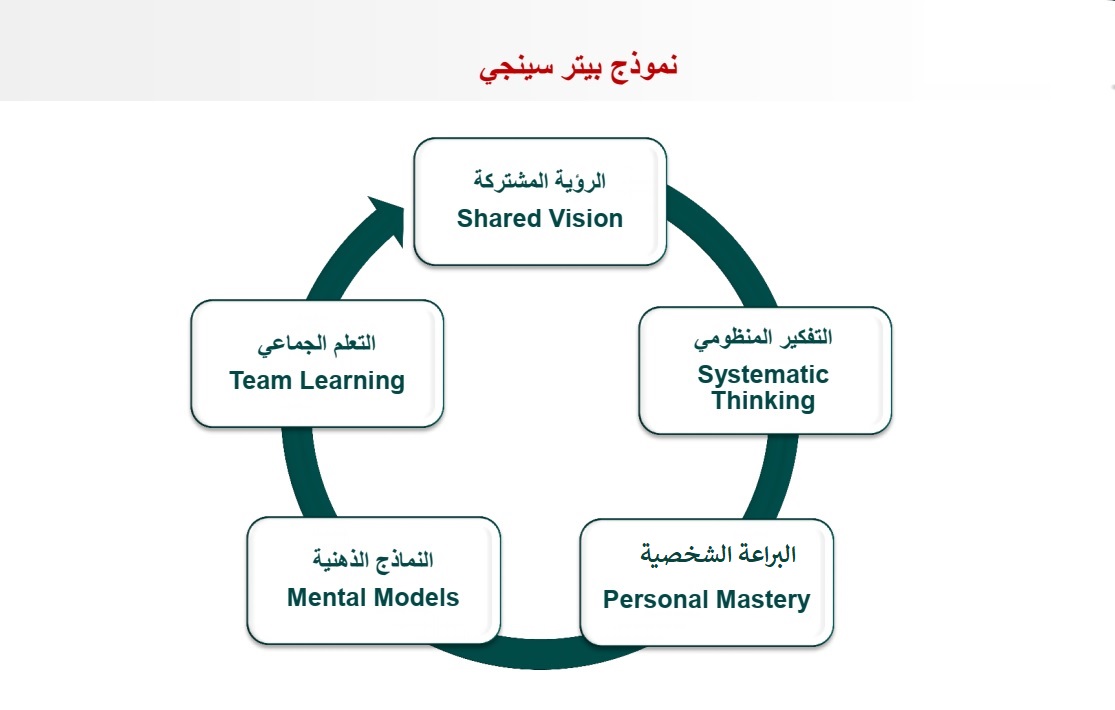 نموذج بيتر سينجي

الرؤية المشتركة
Shared Vision

التفكير المنظومي
Systematic Thinking

البراعة الشخصية
Personal Mastery

النماذج الذهنية
Mental Models

التعلم الجماعي
Team Learning